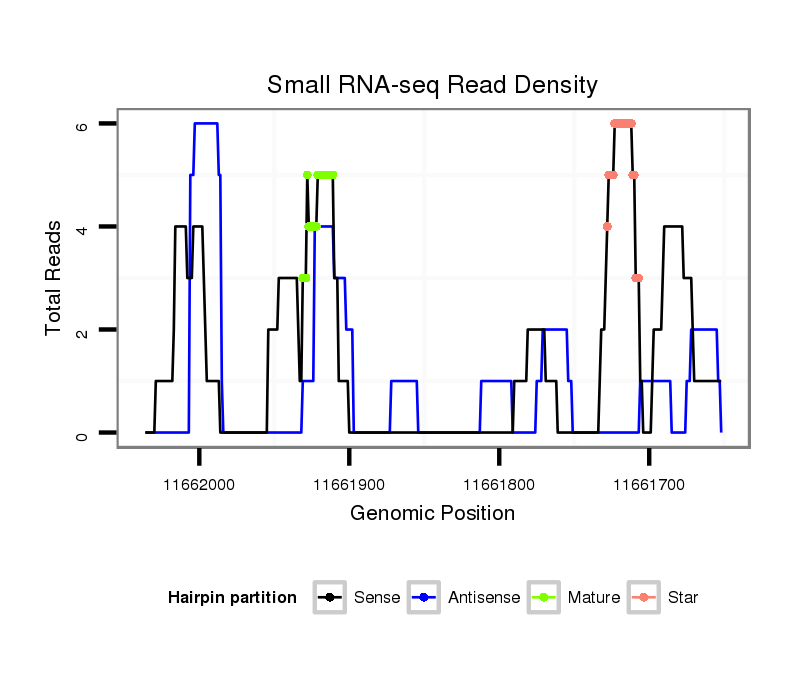 Small RNA-seq Read Density

Total Reads

6
4
2
0

11662000
11661900
11661800
11661700

Genomic Position

Hairpin partition
Sense
Antisense
Mature
Star